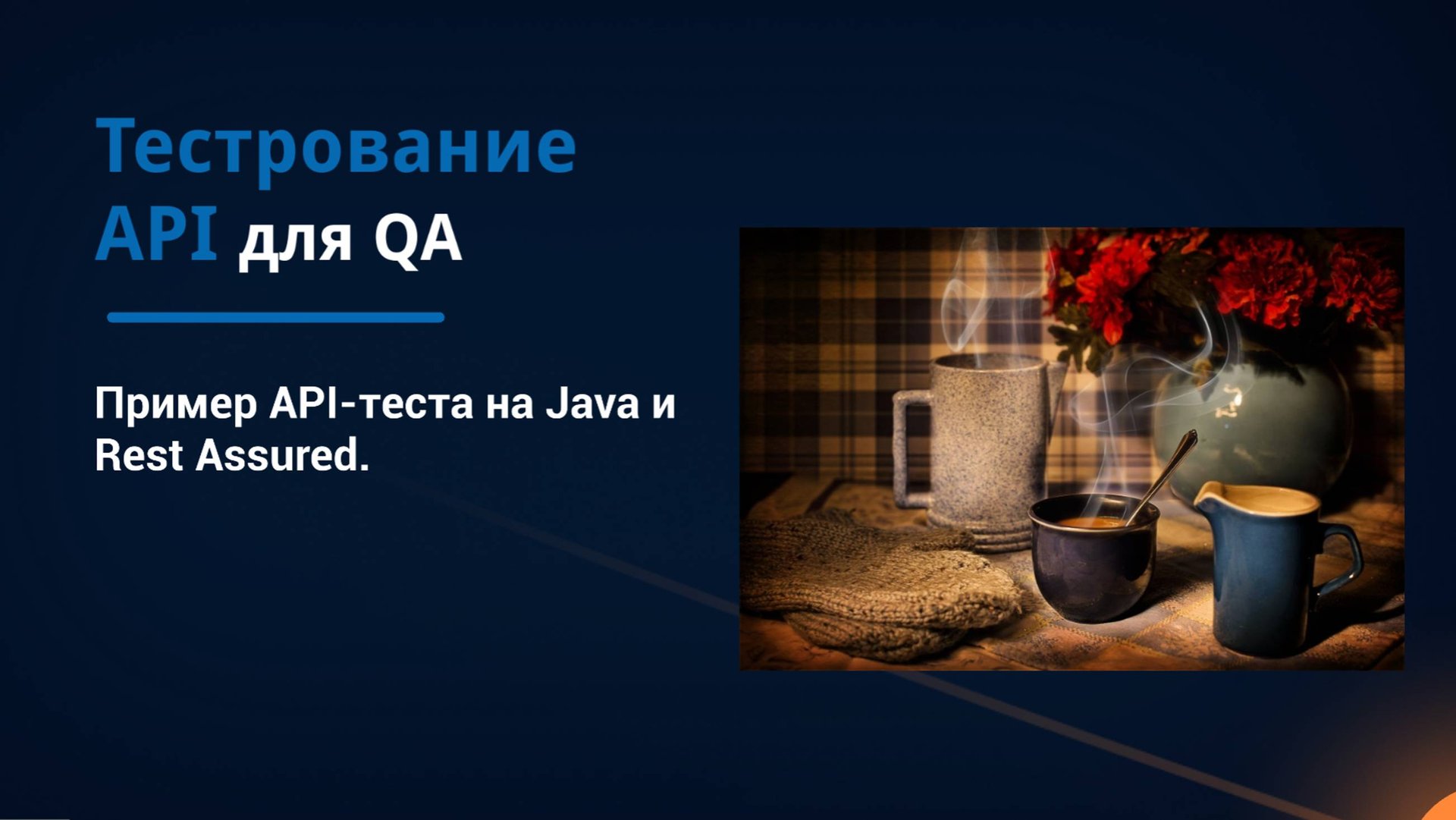 Тестрование API для QA

Пример API-теста на Java и Rest Assured.